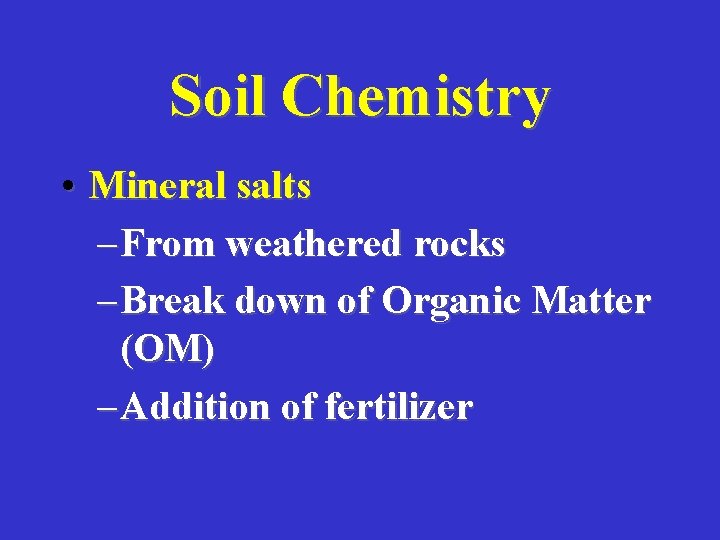 Soil Chemistry

• Mineral salts
– From weathered rocks
– Break down of Organic Matter (OM)
– Addition of fertilizer